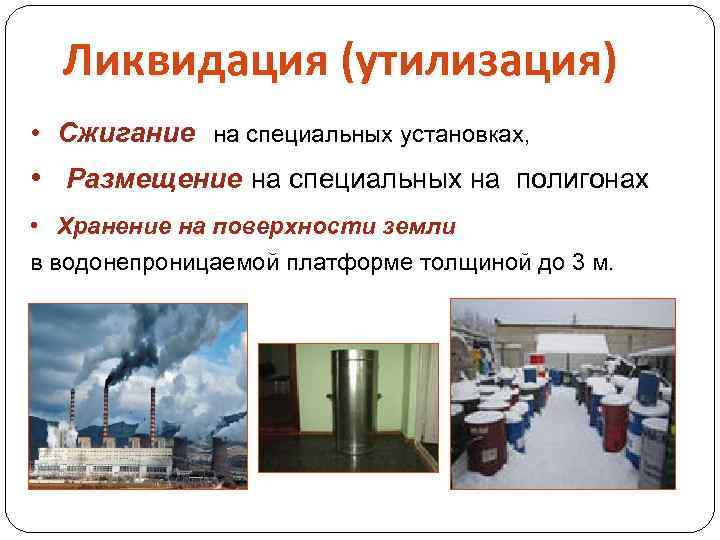 Ликвидация (утилизация)

• Сжигание на специальных установках,

• Размещение на специальных на полигонах

• Хранение на поверхности земли
в водонепроницаемой платформе толщиной до 3 м.